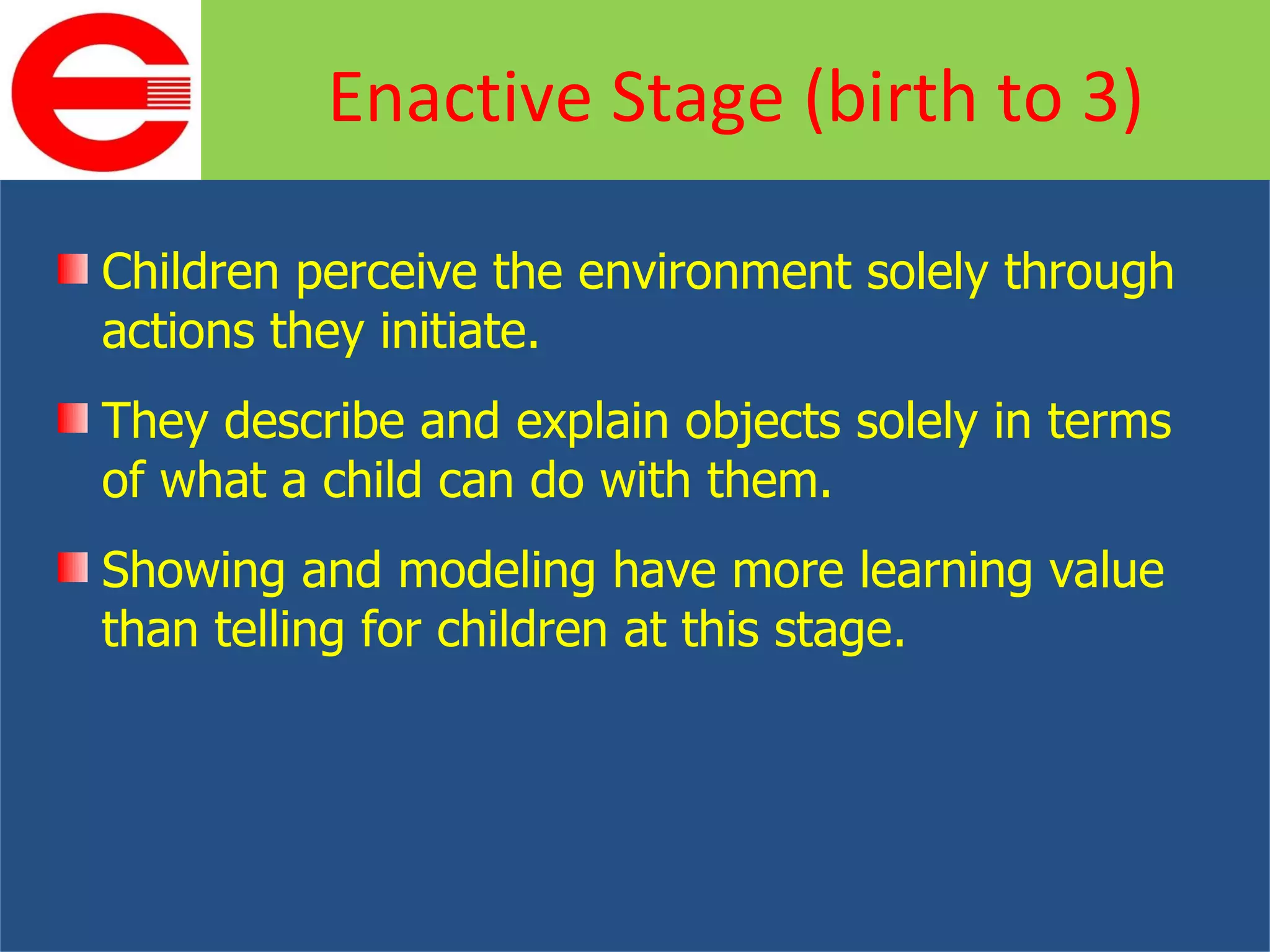 Enactive Stage (birth to 3)

Children perceive the environment solely through actions they initiate.

They describe and explain objects solely in terms of what a child can do with them.

Showing and modeling have more learning value than telling for children at this stage.